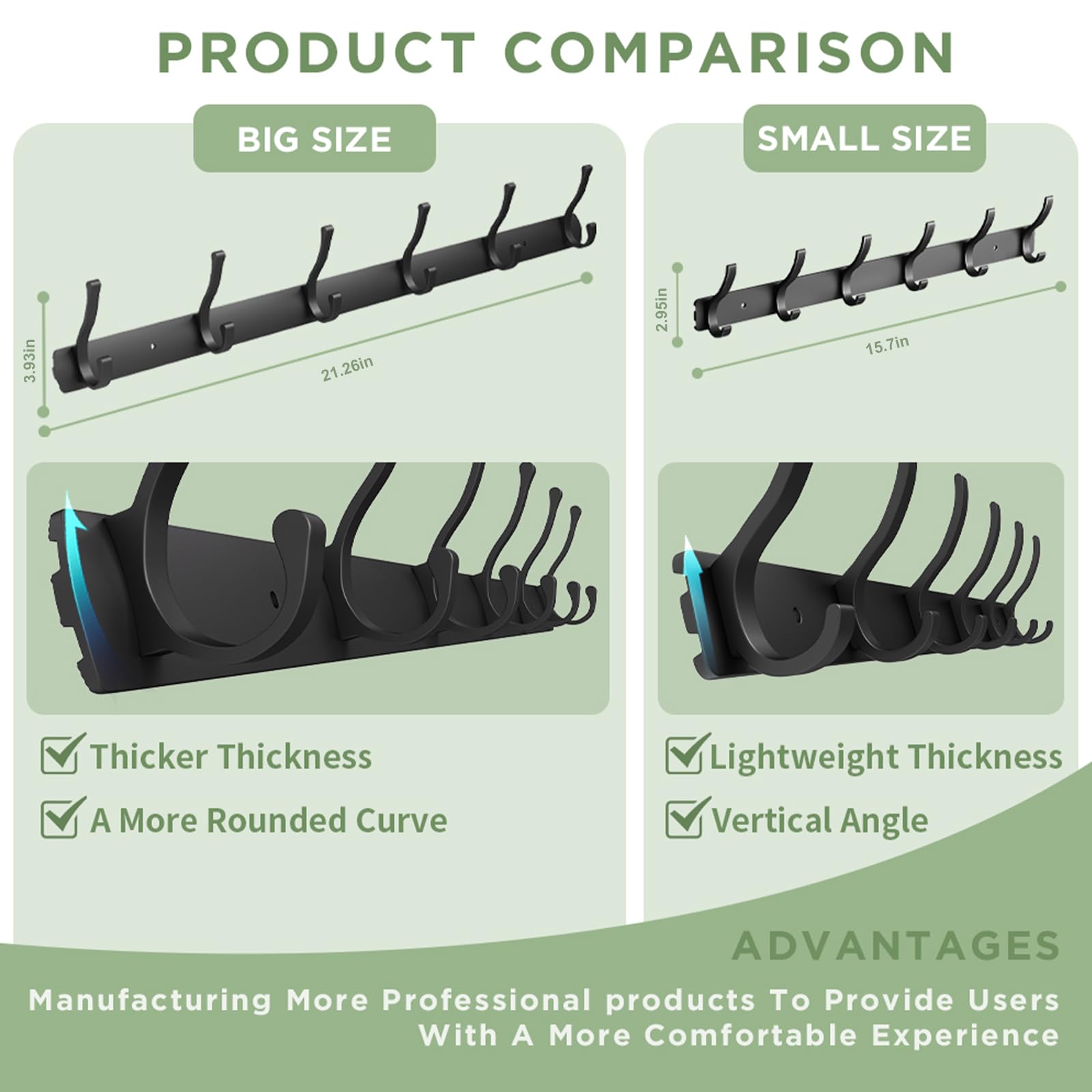 PRODUCT COMPARISON

BIG SIZE

3.93in

21.26in

☑ Thicker Thickness

☑ A More Rounded Curve

SMALL SIZE

2.95in

15.7in

☑ Lightweight Thickness

☑ Vertical Angle

ADVANTAGES

Manufacturing More Professional products To Provide Users With A More Comfortable Experience